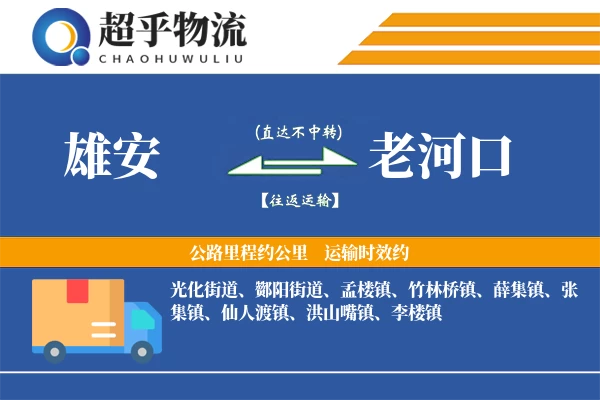 超乎物流
CHAOHUWULIU

雄安

(直达不中转)

【往返运输】

老河口

公路里程约公里　运输时效约

光化街道、酂阳街道、孟楼镇、竹林桥镇、薛集镇、张集镇、仙人渡镇、洪山嘴镇、李楼镇